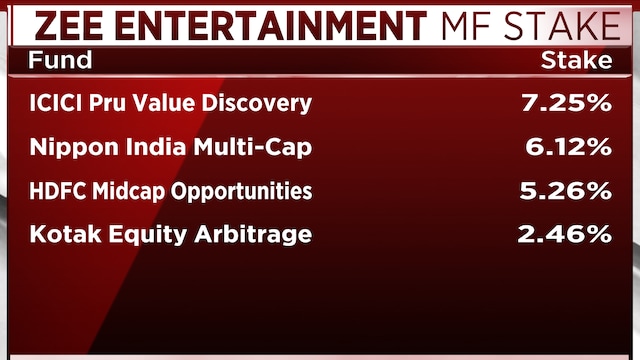 ZEE ENTERTAINMENT MF STAKE

| Fund | Stake |
|---|---|
| ICICI Pru Value Discovery | 7.25% |
| Nippon India Multi-Cap | 6.12% |
| HDFC Midcap Opportunities | 5.26% |
| Kotak Equity Arbitrage | 2.46% |